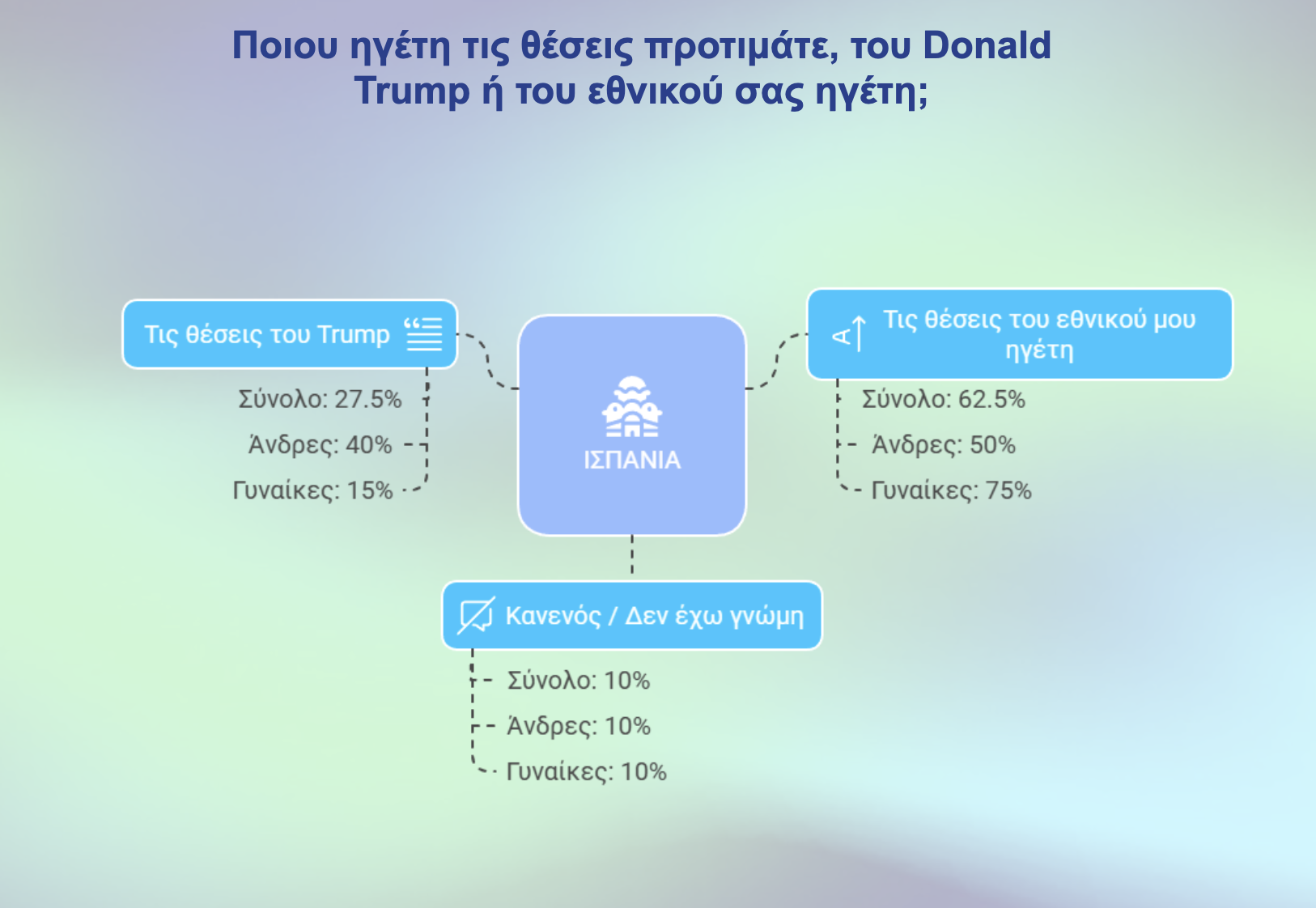 Ποιου ηγέτη τις θέσεις προτιμάτε, του Donald Trump ή του εθνικού σας ηγέτη;

Τις θέσεις του Trump
Σύνολο: 27.5%
Άνδρες: 40%
Γυναίκες: 15%

ΙΣΠΑΝΙΑ

Τις θέσεις του εθνικού μου ηγέτη
Σύνολο: 62.5%
Άνδρες: 50%
Γυναίκες: 75%

Κανενός / Δεν έχω γνώμη
Σύνολο: 10%
Άνδρες: 10%
Γυναίκες: 10%